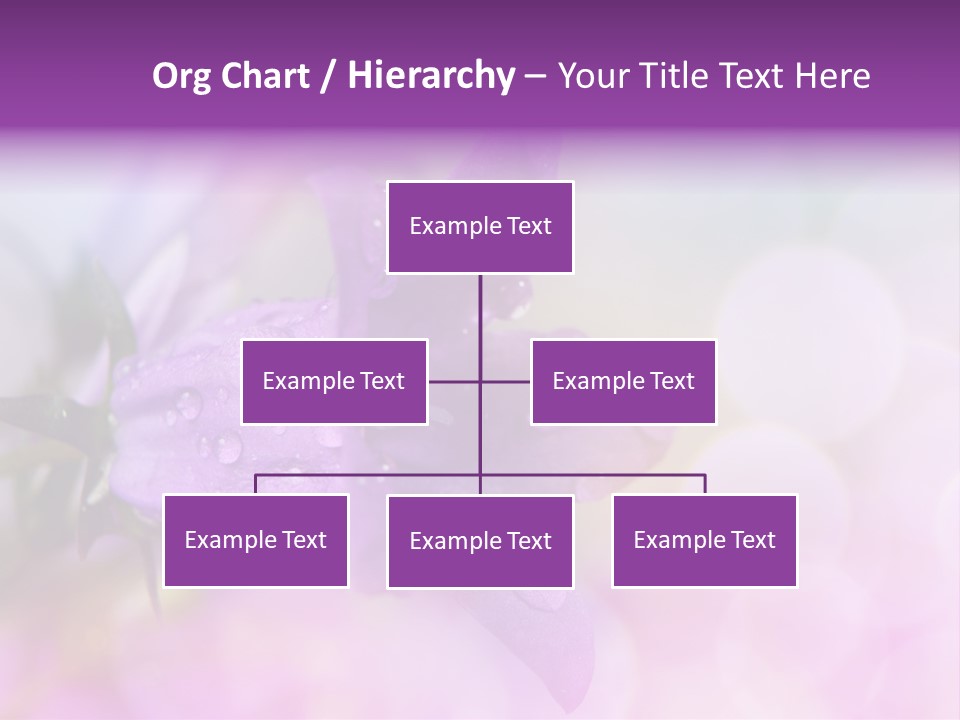 Org Chart / Hierarchy – Your Title Text Here

Example Text

Example Text

Example Text

Example Text

Example Text

Example Text